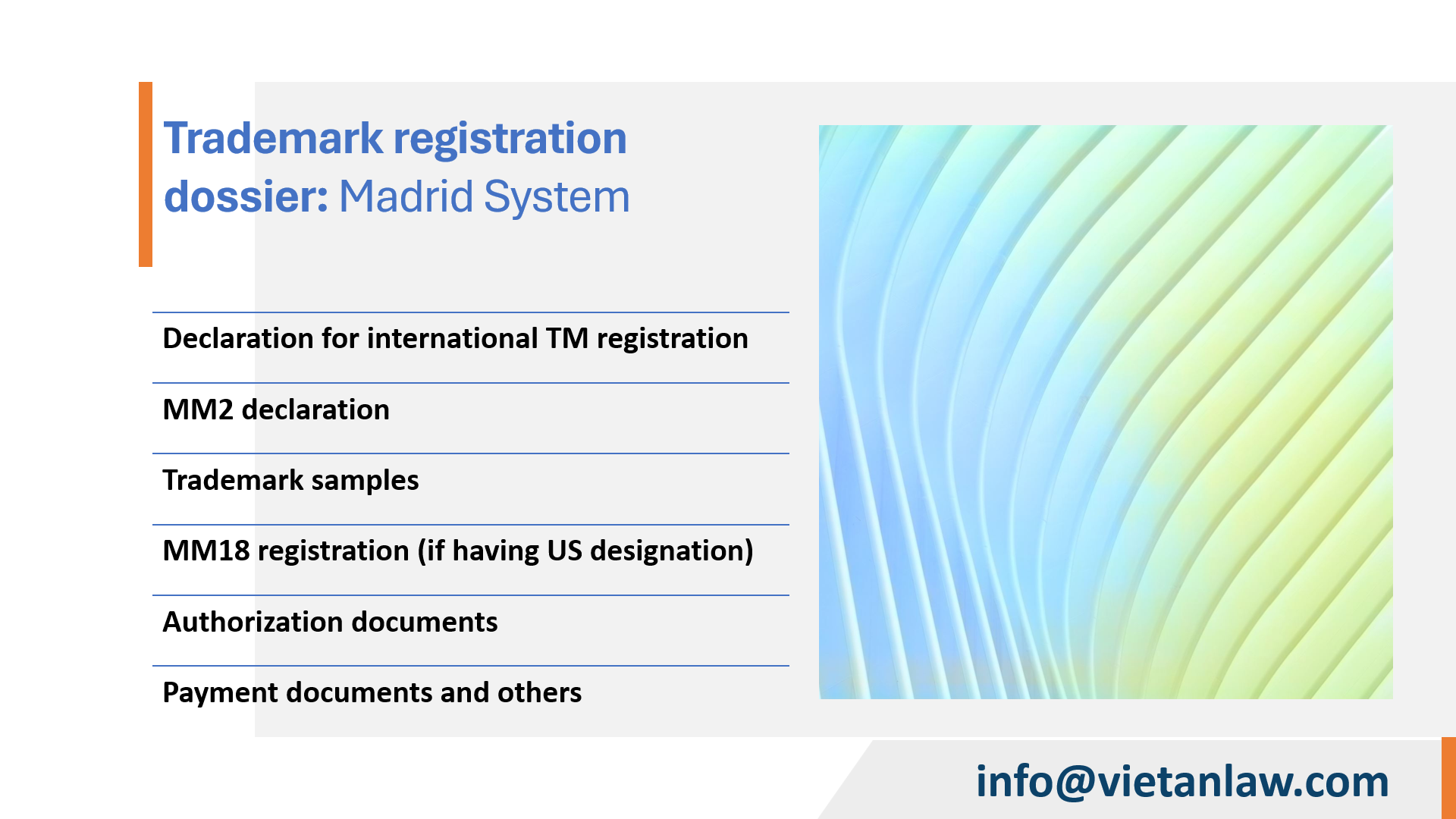 Trademark registration dossier: Madrid System

Declaration for international TM registration

MM2 declaration

Trademark samples

MM18 registration (if having US designation)

Authorization documents

Payment documents and others

info@vietanlaw.com